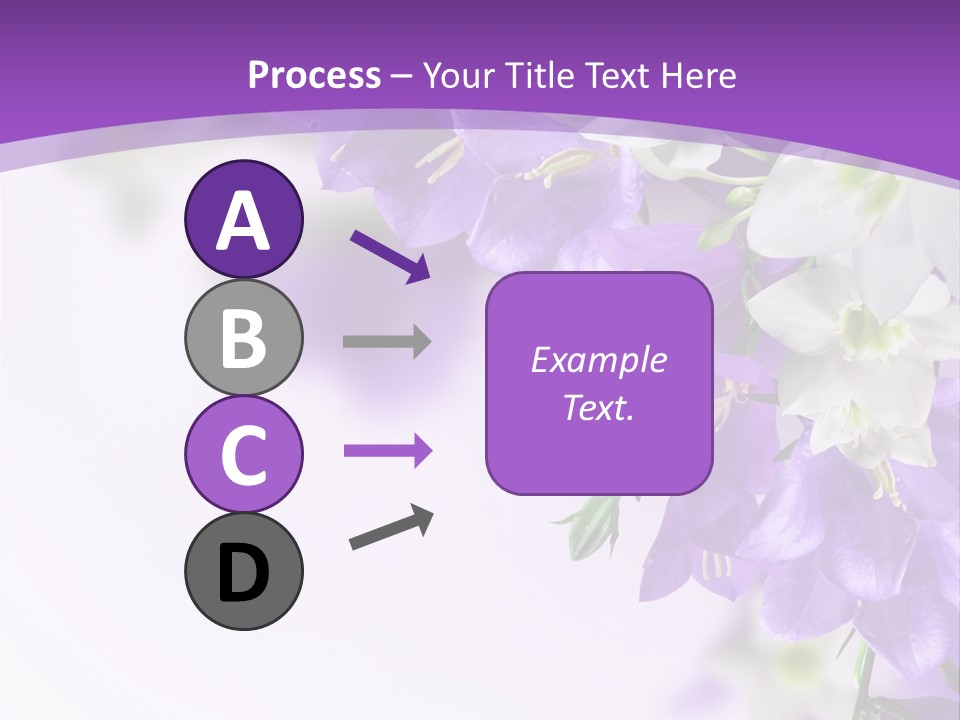 Process – Your Title Text Here

A

B

C

D

Example Text.